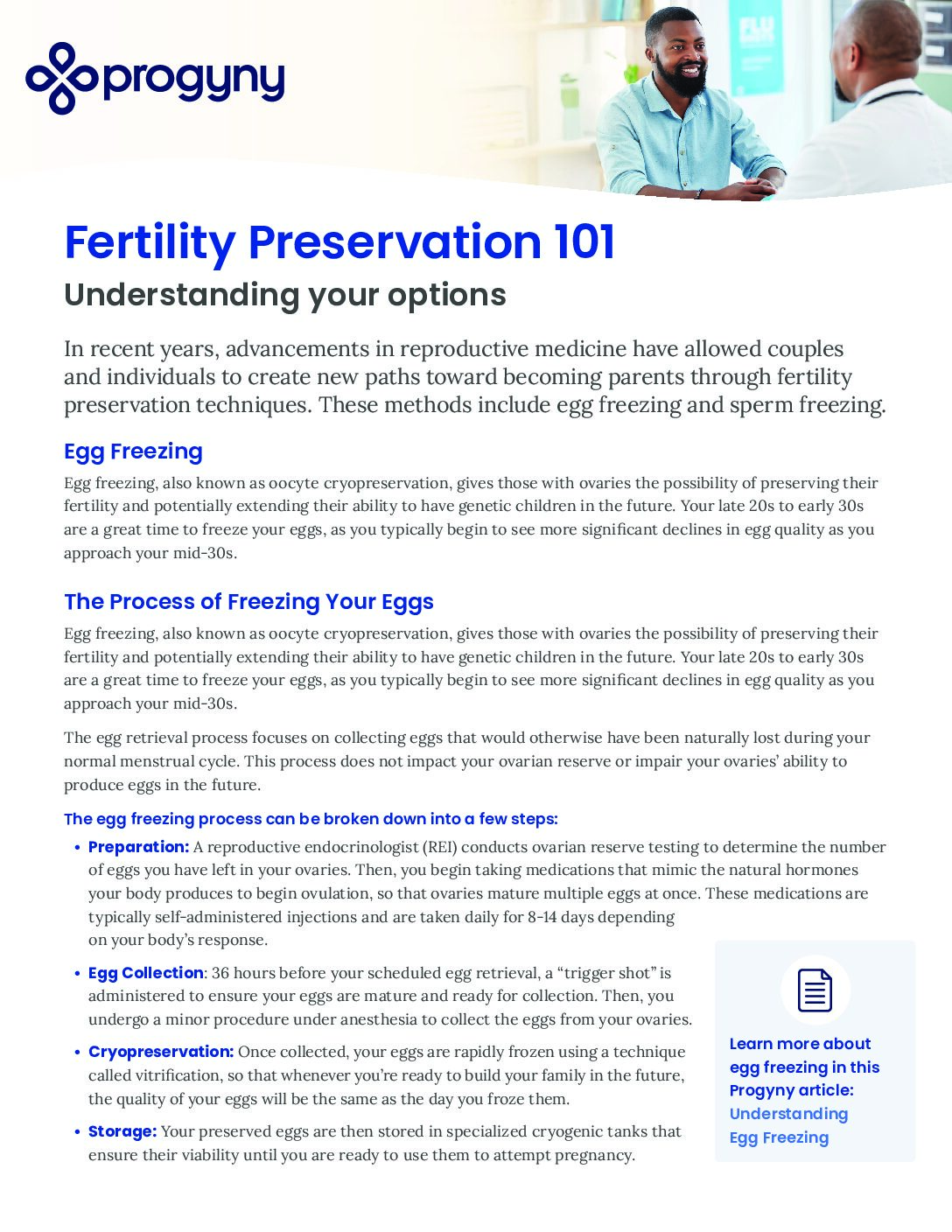 progyny

FLU

Fertility Preservation 101

Understanding your options

In recent years, advancements in reproductive medicine have allowed couples and individuals to create new paths toward becoming parents through fertility preservation techniques. These methods include egg freezing and sperm freezing.

Egg Freezing

Egg freezing, also known as oocyte cryopreservation, gives those with ovaries the possibility of preserving their fertility and potentially extending their ability to have genetic children in the future. Your late 20s to early 30s are a great time to freeze your eggs, as you typically begin to see more significant declines in egg quality as you approach your mid-30s.

The Process of Freezing Your Eggs

Egg freezing, also known as oocyte cryopreservation, gives those with ovaries the possibility of preserving their fertility and potentially extending their ability to have genetic children in the future. Your late 20s to early 30s are a great time to freeze your eggs, as you typically begin to see more significant declines in egg quality as you approach your mid-30s.

The egg retrieval process focuses on collecting eggs that would otherwise have been naturally lost during your normal menstrual cycle. This process does not impact your ovarian reserve or impair your ovaries' ability to produce eggs in the future.

The egg freezing process can be broken down into a few steps:

• Preparation: A reproductive endocrinologist (REI) conducts ovarian reserve testing to determine the number of eggs you have left in your ovaries. Then, you begin taking medications that mimic the natural hormones your body produces to begin ovulation, so that ovaries mature multiple eggs at once. These medications are typically self-administered injections and are taken daily for 8-14 days depending on your body's response.

• Egg Collection: 36 hours before your scheduled egg retrieval, a "trigger shot" is administered to ensure your eggs are mature and ready for collection. Then, you undergo a minor procedure under anesthesia to collect the eggs from your ovaries.

• Cryopreservation: Once collected, your eggs are rapidly frozen using a technique called vitrification, so that whenever you're ready to build your family in the future, the quality of your eggs will be the same as the day you froze them.

• Storage: Your preserved eggs are then stored in specialized cryogenic tanks that ensure their viability until you are ready to use them to attempt pregnancy.

Learn more about egg freezing in this Progyny article: Understanding Egg Freezing